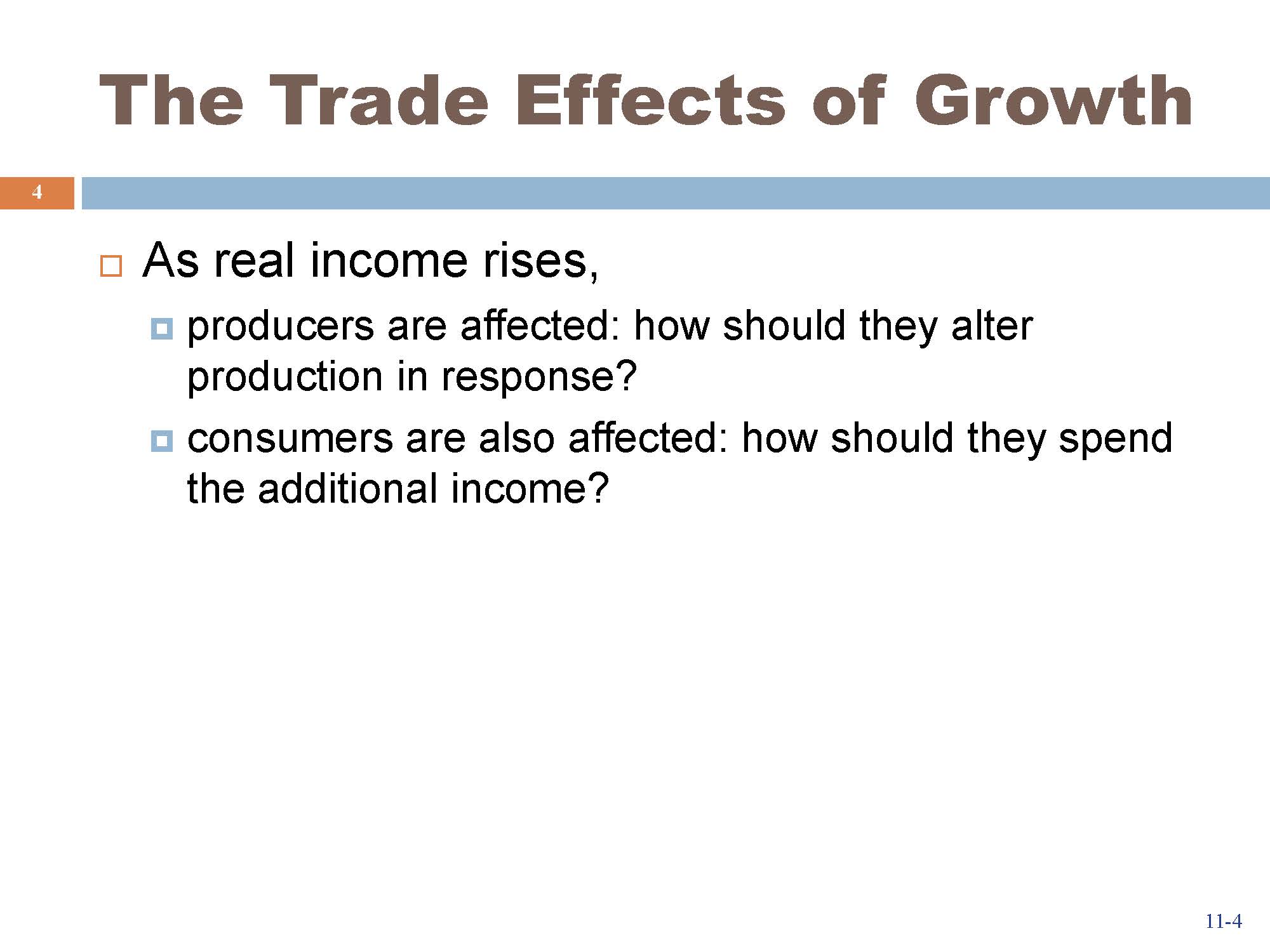 The Trade Effects of Growth

4

As real income rises,

producers are affected: how should they alter production in response?

consumers are also affected: how should they spend the additional income?

11-4